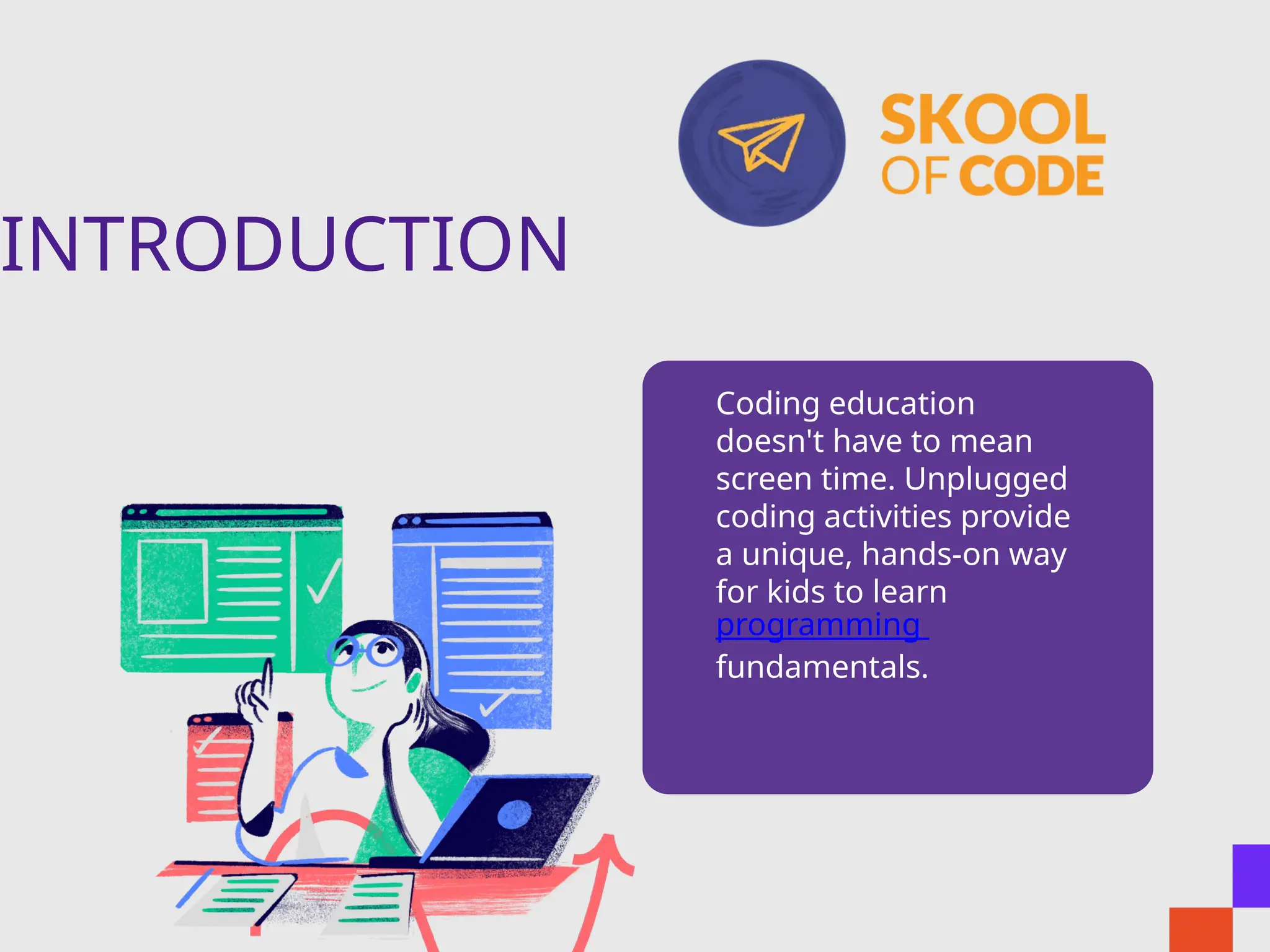 SKOOL OF CODE

INTRODUCTION

Coding education doesn't have to mean screen time. Unplugged coding activities provide a unique, hands-on way for kids to learn programming fundamentals.